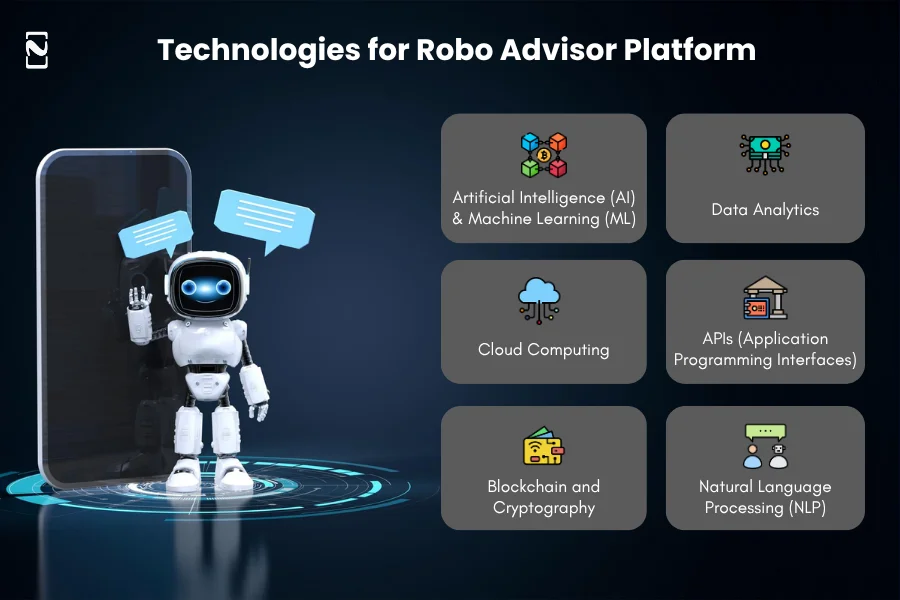 Technologies for Robo Advisor Platform

Artificial Intelligence (AI) & Machine Learning (ML)

Data Analytics

Cloud Computing

APIs (Application Programming Interfaces)

Blockchain and Cryptography

Natural Language Processing (NLP)